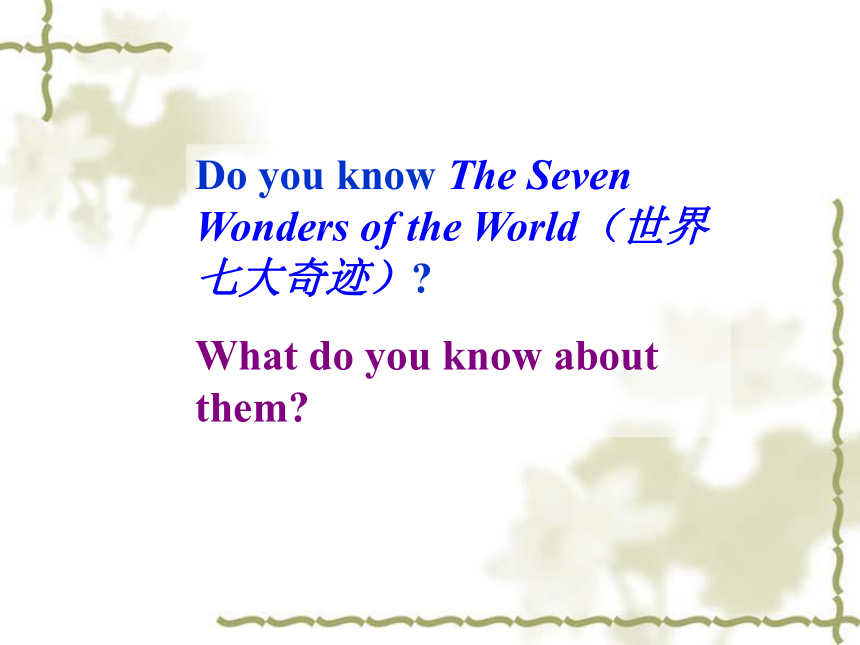 Do you know The Seven Wonders of the World（世界七大奇迹）?

What do you know about them?